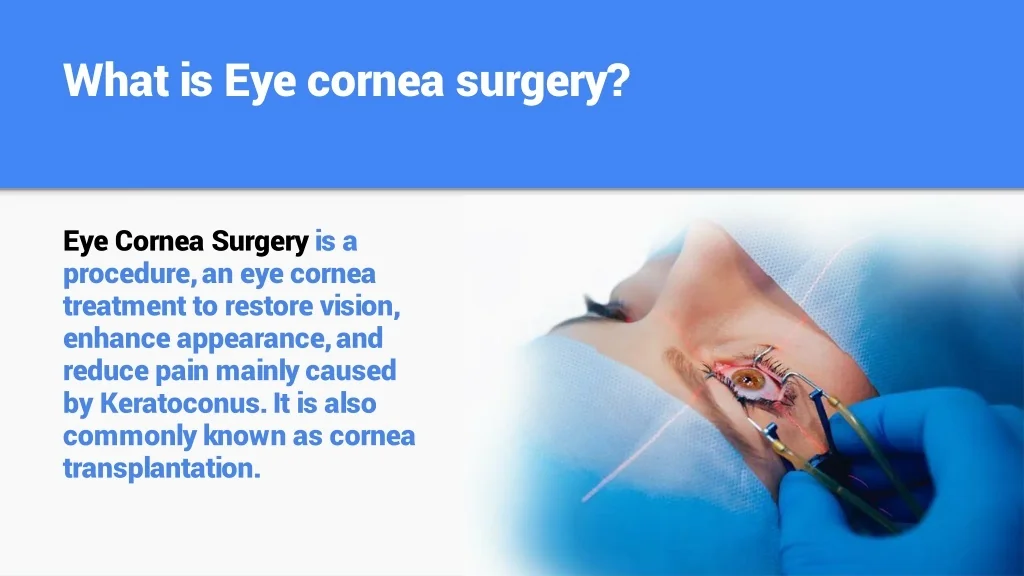 What is Eye cornea surgery?

Eye Cornea Surgery is a procedure, an eye cornea treatment to restore vision, enhance appearance, and reduce pain mainly caused by Keratoconus. It is also commonly known as cornea transplantation.